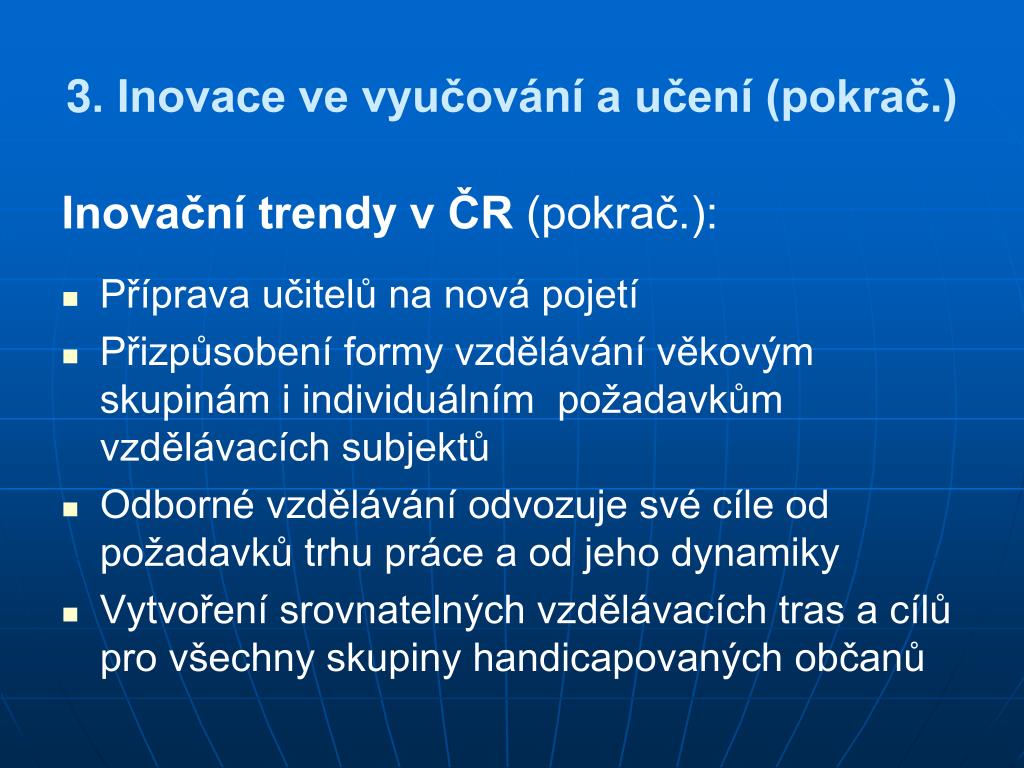 3. Inovace ve vyučování a učení (pokrač.)

Inovační trendy v ČR (pokrač.):

- Příprava učitelů na nová pojetí
- Přizpůsobení formy vzdělávání věkovým skupinám i individuálním požadavkům vzdělávacích subjektů
- Odborné vzdělávání odvozuje své cíle od požadavků trhu práce a od jeho dynamiky
- Vytvoření srovnatelných vzdělávacích tras a cílů pro všechny skupiny handicapovaných občanů